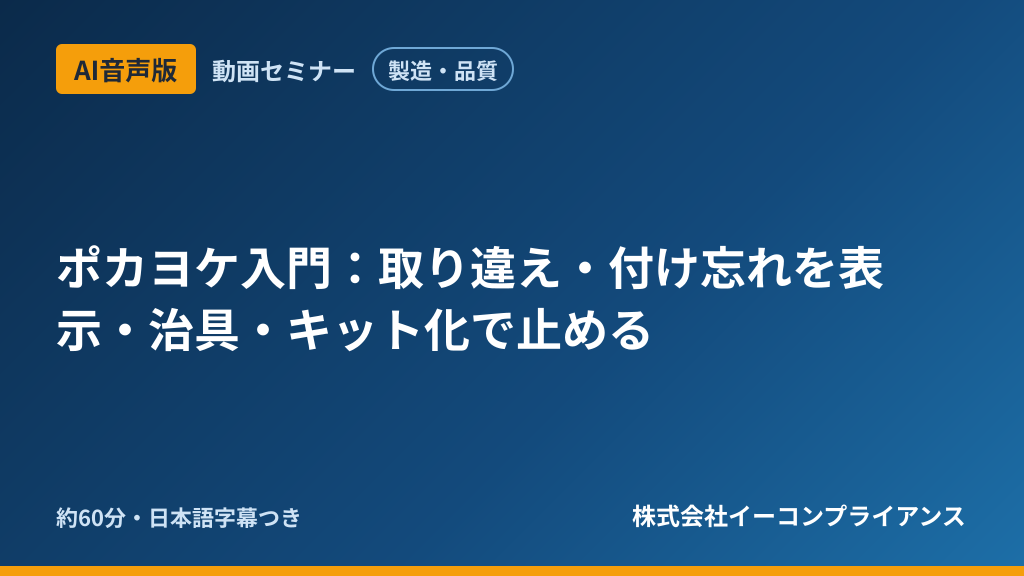 AI音声版 動画セミナー 製造・品質

ポカヨケ入門：取り違え・付け忘れを表示・治具・キット化で止める

約60分・日本語字幕つき

株式会社イーコンプライアンス